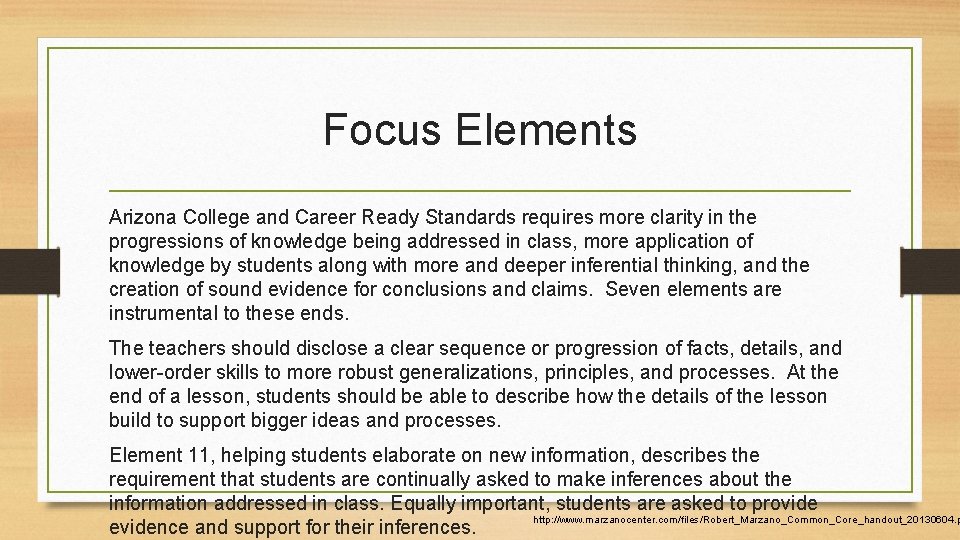 Focus Elements

Arizona College and Career Ready Standards requires more clarity in the progressions of knowledge being addressed in class, more application of knowledge by students along with more and deeper inferential thinking, and the creation of sound evidence for conclusions and claims. Seven elements are instrumental to these ends.

The teachers should disclose a clear sequence or progression of facts, details, and lower-order skills to more robust generalizations, principles, and processes. At the end of a lesson, students should be able to describe how the details of the lesson build to support bigger ideas and processes.

Element 11, helping students elaborate on new information, describes the requirement that students are continually asked to make inferences about the information addressed in class. Equally important, students are asked to provide evidence and support for their inferences.

http://www.marzanocenter.com/files/Robert_Marzano_Common_Core_handout_20130604.p